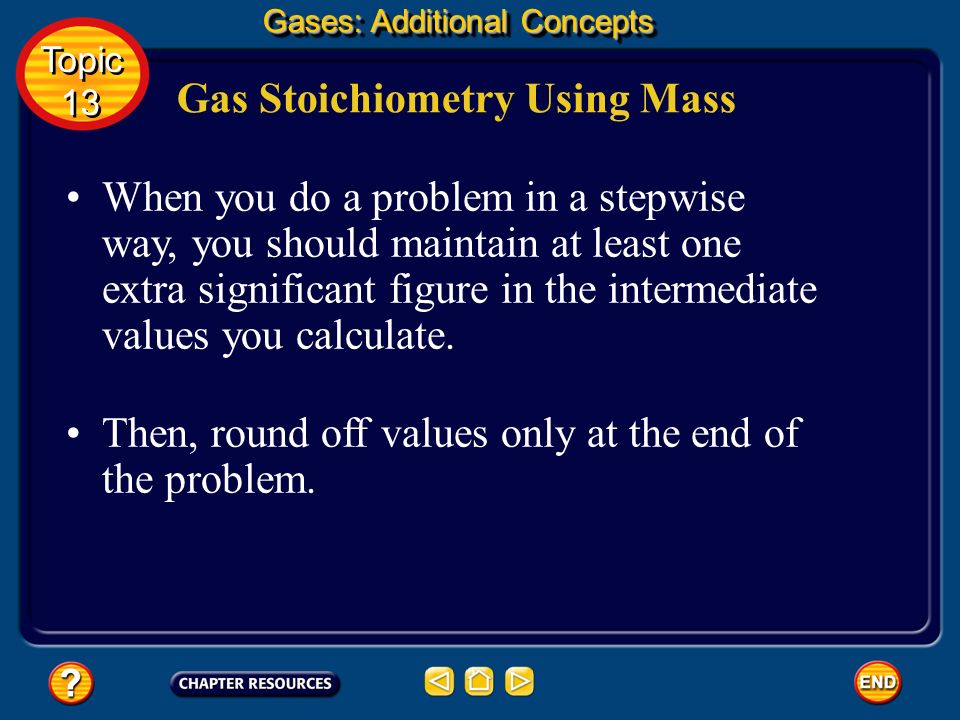 Gases: Additional Concepts

Topic 13

Gas Stoichiometry Using Mass

• When you do a problem in a stepwise way, you should maintain at least one extra significant figure in the intermediate values you calculate.

• Then, round off values only at the end of the problem.

?

CHAPTER RESOURCES

END